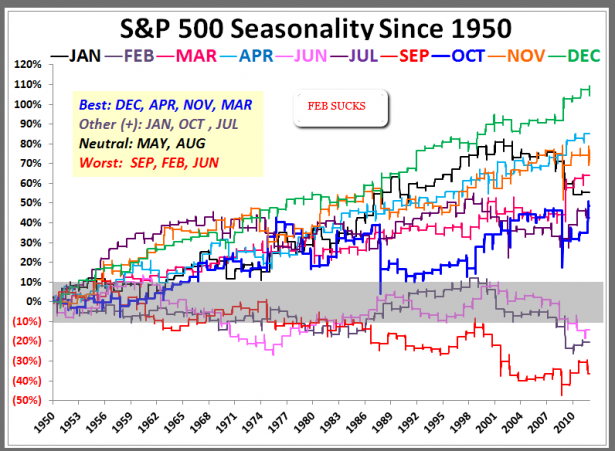 S&P 500 Seasonality Since 1950

JAN FEB MAR APR JUN JUL SEP OCT NOV DEC

Best: DEC, APR, NOV, MAR
Other (+): JAN, OCT , JUL
Neutral: MAY, AUG
Worst: SEP, FEB, JUN

FEB SUCKS

120%
110%
100%
90%
80%
70%
60%
50%
40%
30%
20%
10%
0%
(10%)
(20%)
(30%)
(40%)
(50%)

1950 1953 1956 1959 1962 1965 1968 1971 1974 1977 1980 1983 1986 1989 1992 1995 1998 2001 2004 2007 2010